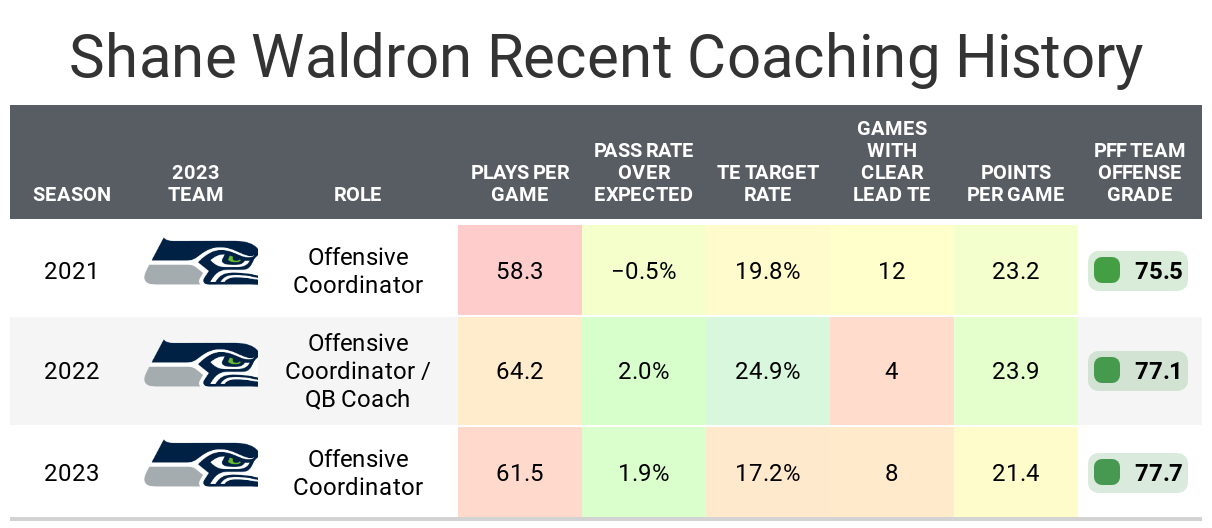 Shane Waldron Recent Coaching History

| SEASON | 2023 TEAM | ROLE | PLAYS PER GAME | PASS RATE OVER EXPECTED | TE TARGET RATE | GAMES WITH CLEAR LEAD TE | POINTS PER GAME | PFF TEAM OFFENSE GRADE |
|---|---|---|---|---|---|---|---|---|
| 2021 | | Offensive Coordinator | 58.3 | −0.5% | 19.8% | 12 | 23.2 | 75.5 |
| 2022 | | Offensive Coordinator / QB Coach | 64.2 | 2.0% | 24.9% | 4 | 23.9 | 77.1 |
| 2023 | | Offensive Coordinator | 61.5 | 1.9% | 17.2% | 8 | 21.4 | 77.7 |